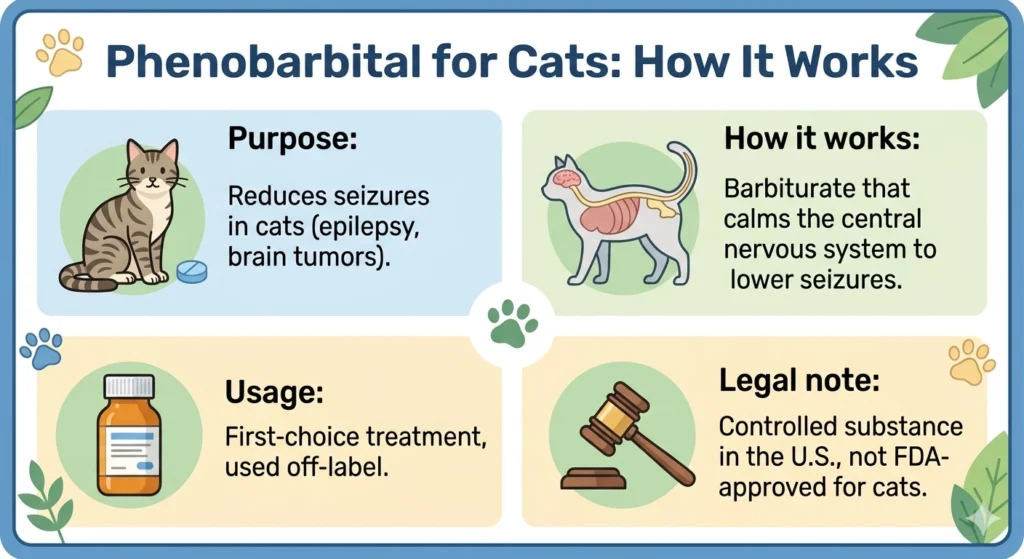 Phenobarbital for Cats: How It Works

Purpose:

Reduces seizures in cats (epilepsy, brain tumors).

How it works:

Barbiturate that calms the central nervous system to lower seizures.

Usage:

First-choice treatment, used off-label.

Legal note:

Controlled substance in the U.S., not FDA-approved for cats.